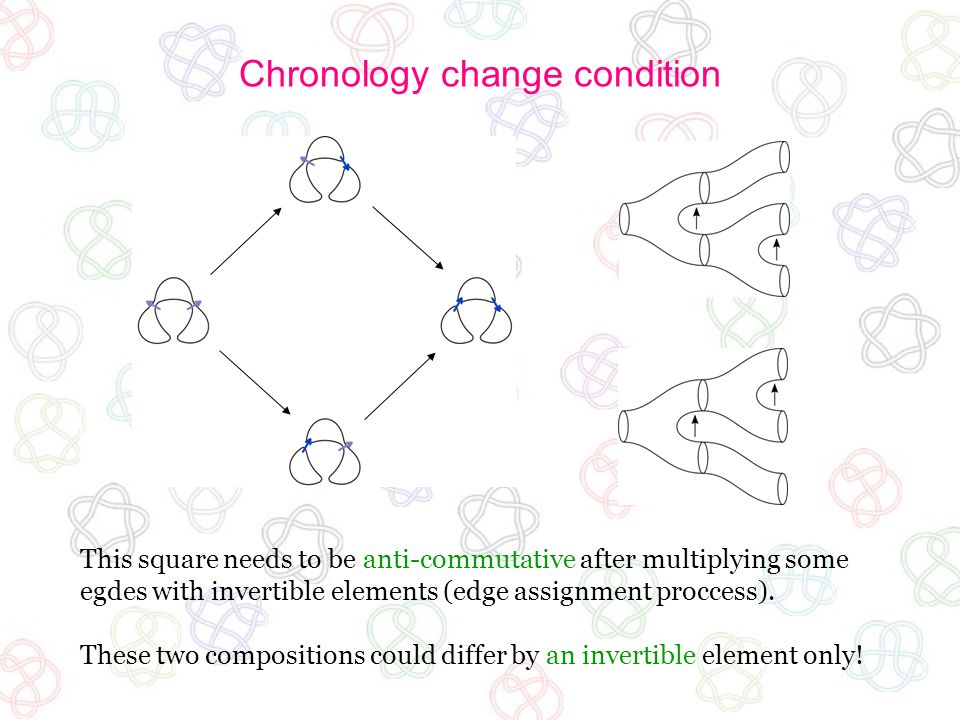 Chronology change condition

This square needs to be anti-commutative after multiplying some egdes with invertible elements (edge assignment proccess).

These two compositions could differ by an invertible element only!